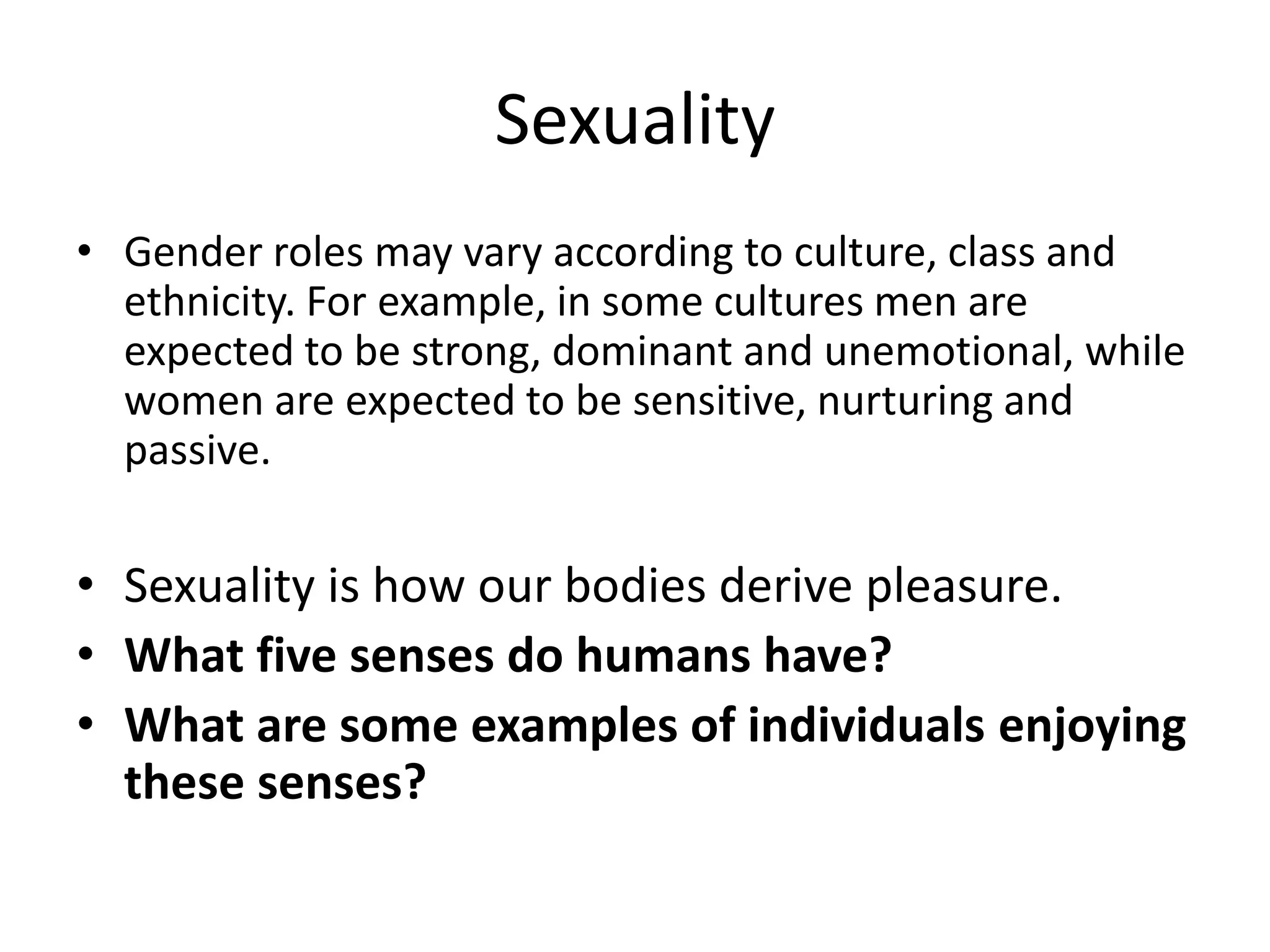 Sexuality

• Gender roles may vary according to culture, class and ethnicity. For example, in some cultures men are expected to be strong, dominant and unemotional, while women are expected to be sensitive, nurturing and passive.

• Sexuality is how our bodies derive pleasure.
• What five senses do humans have?
• What are some examples of individuals enjoying these senses?